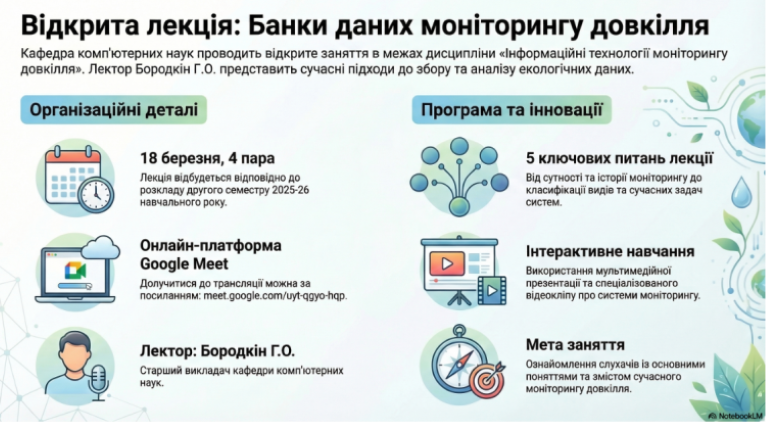 Відкрита лекція: Банки даних моніторингу довкілля

Кафедра комп'ютерних наук проводить відкрите заняття в межах дисципліни «Інформаційні технології моніторингу довкілля». Лектор Бородкін Г.О. представить сучасні підходи до збору та аналізу екологічних даних.

Організаційні деталі

18 березня, 4 пара

Лекція відбудеться відповідно до розкладу другого семестру 2025-26 навчального року.

Онлайн-платформа Google Meet

Долучитися до трансляції можна за посиланням: meet.google.com/uyt-qgyo-hqp.

Лектор: Бородкін Г.О.

Старший викладач кафедри комп'ютерних наук.

Програма та інновації

5 ключових питань лекції

Від сутності та історії моніторингу до класифікації видів та сучасних задач систем.

Інтерактивне навчання

Використання мультимедійної презентації та спеціалізованого відеокліпу про системи моніторингу.

Мета заняття

Ознайомлення слухачів із основними поняттями та змістом сучасного моніторингу довкілля.

NotebookLM